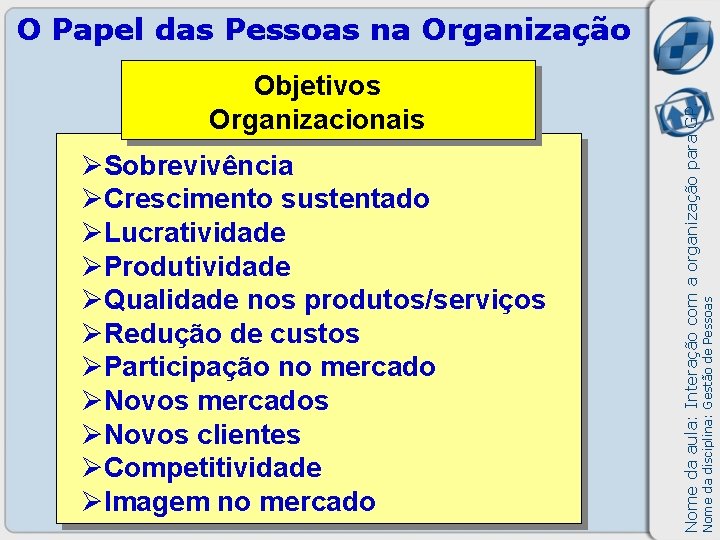 O Papel das Pessoas na Organização

Objetivos Organizacionais

➢Sobrevivência
➢Crescimento sustentado
➢Lucratividade
➢Produtividade
➢Qualidade nos produtos/serviços
➢Redução de custos
➢Participação no mercado
➢Novos mercados
➢Novos clientes
➢Competitividade
➢Imagem no mercado

Nome da aula: Interação com a organização para GP
Nome da disciplina: Gestão de Pessoas